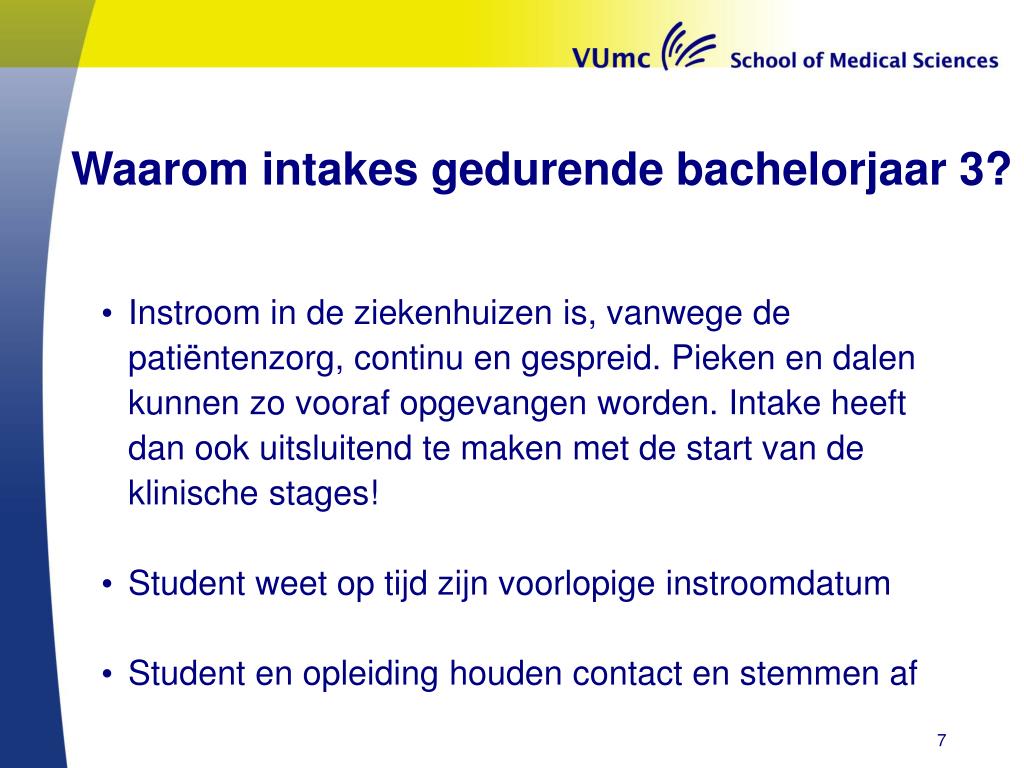 VUmc School of Medical Sciences

Waarom intakes gedurende bachelorjaar 3?

• Instroom in de ziekenhuizen is, vanwege de patiëntenzorg, continu en gespreid. Pieken en dalen kunnen zo vooraf opgevangen worden. Intake heeft dan ook uitsluitend te maken met de start van de klinische stages!

• Student weet op tijd zijn voorlopige instroomdatum

• Student en opleiding houden contact en stemmen af

7